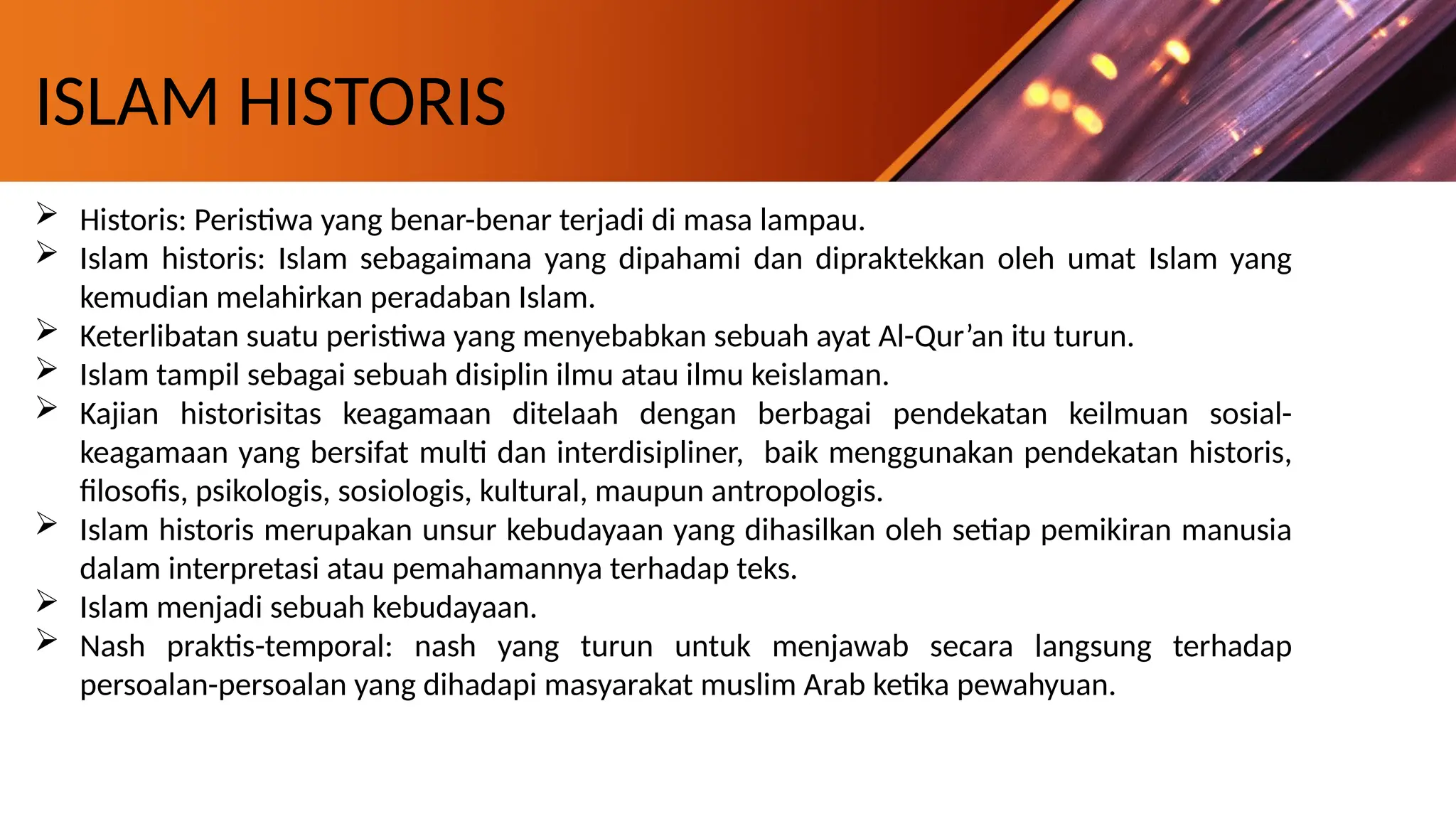 ISLAM HISTORIS

➢ Historis: Peristiwa yang benar-benar terjadi di masa lampau.
➢ Islam historis: Islam sebagaimana yang dipahami dan dipraktekkan oleh umat Islam yang kemudian melahirkan peradaban Islam.
➢ Keterlibatan suatu peristiwa yang menyebabkan sebuah ayat Al-Qur’an itu turun.
➢ Islam tampil sebagai sebuah disiplin ilmu atau ilmu keislaman.
➢ Kajian historisitas keagamaan ditelaah dengan berbagai pendekatan keilmuan sosial-keagamaan yang bersifat multi dan interdisipliner, baik menggunakan pendekatan historis, filosofis, psikologis, sosiologis, kultural, maupun antropologis.
➢ Islam historis merupakan unsur kebudayaan yang dihasilkan oleh setiap pemikiran manusia dalam interpretasi atau pemahamannya terhadap teks.
➢ Islam menjadi sebuah kebudayaan.
➢ Nash praktis-temporal: nash yang turun untuk menjawab secara langsung terhadap persoalan-persoalan yang dihadapi masyarakat muslim Arab ketika pewahyuan.